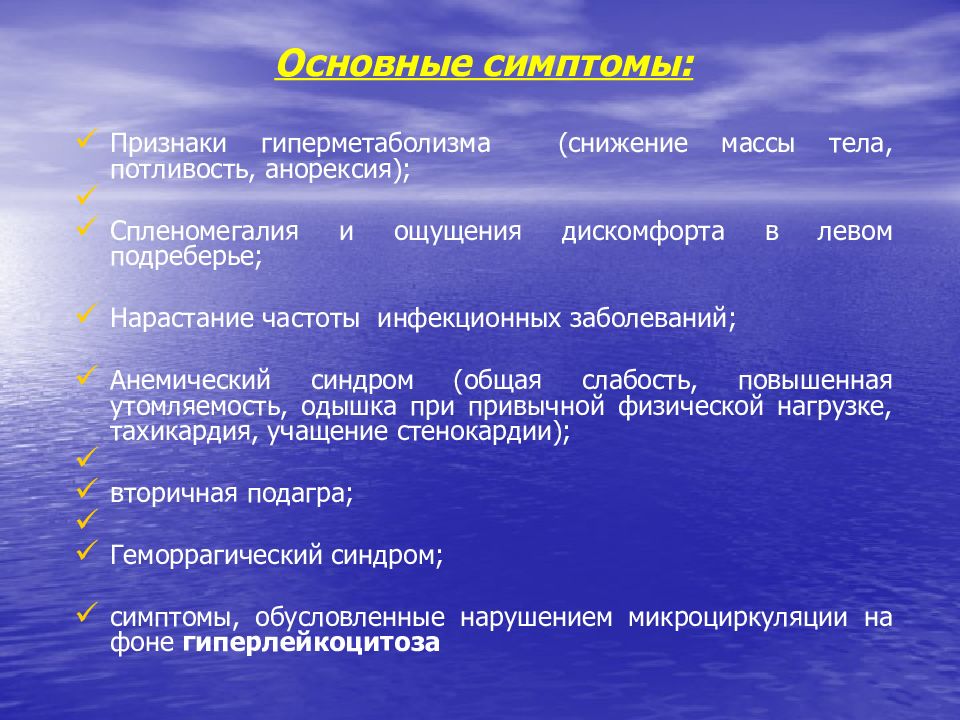 Основные симптомы:

✓ Признаки гиперметаболизма (снижение массы тела, потливость, анорексия);

✓

✓ Спленомегалия и ощущения дискомфорта в левом подреберье;

✓ Нарастание частоты инфекционных заболеваний;

✓ Анемический синдром (общая слабость, повышенная утомляемость, одышка при привычной физической нагрузке, тахикардия, учащение стенокардии);

✓

✓ вторичная подагра;

✓

✓ Геморрагический синдром;

✓ симптомы, обусловленные нарушением микроциркуляции на фоне гиперлейкоцитоза